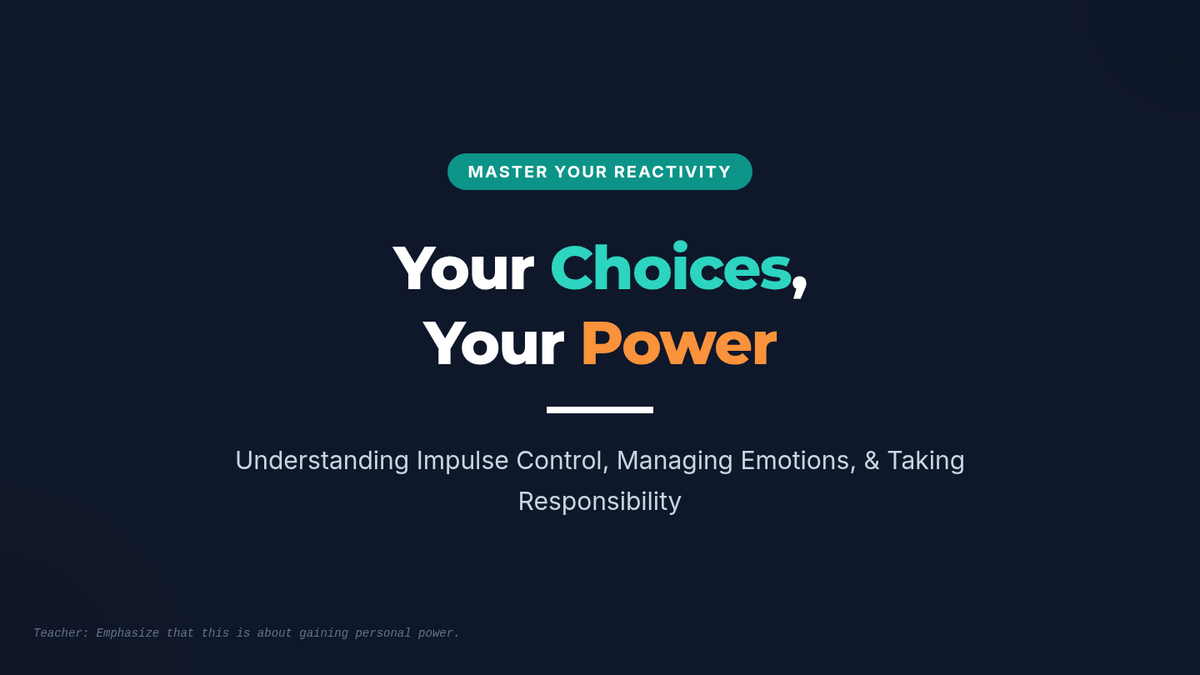 MASTER YOUR REACTIVITY

Your Choices, Your Power

Understanding Impulse Control, Managing Emotions, & Taking Responsibility

Teacher: Emphasize that this is about gaining personal power.